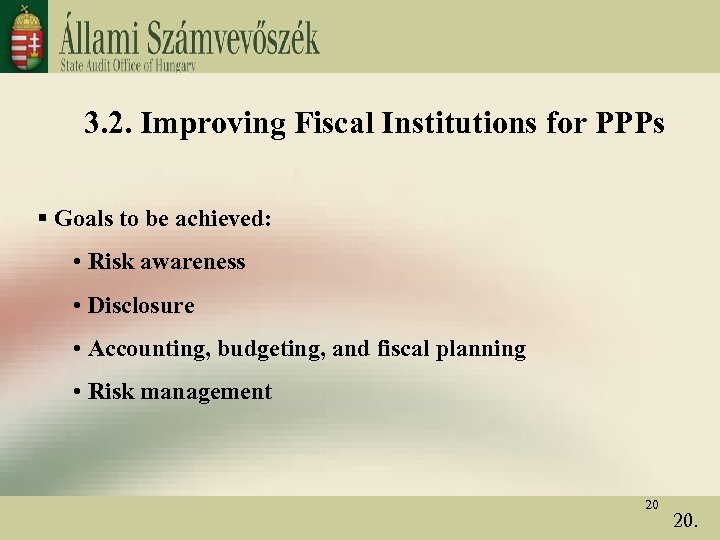 Állami Számvevőszék
State Audit Office of Hungary

3.2. Improving Fiscal Institutions for PPPs

▪ Goals to be achieved:

• Risk awareness

• Disclosure

• Accounting, budgeting, and fiscal planning

• Risk management

20

20.